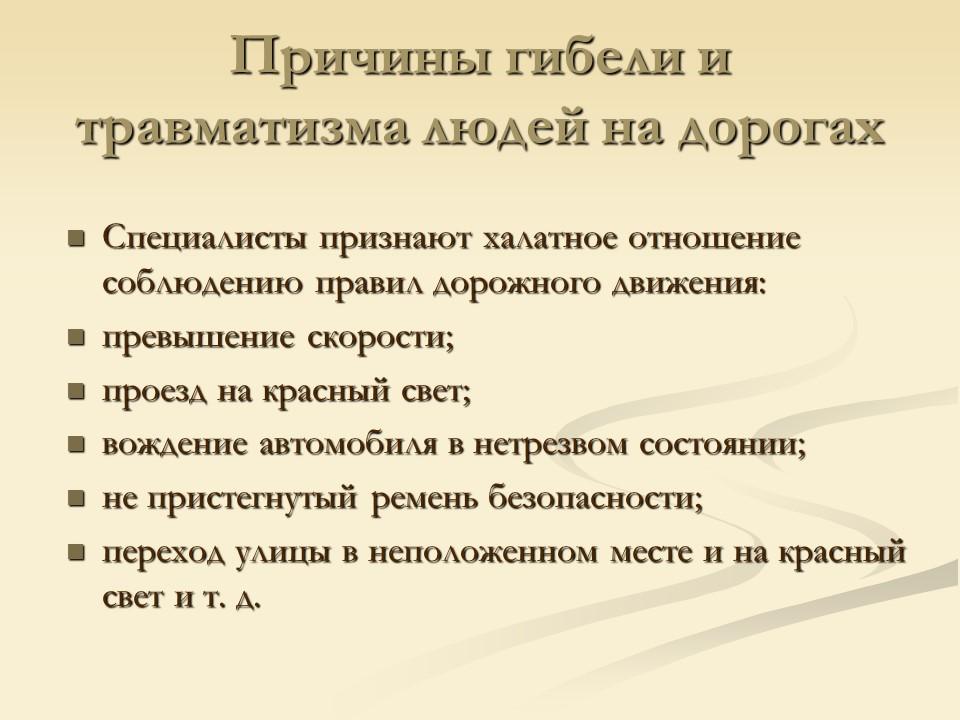 Причины гибели и травматизма людей на дорогах

- Специалисты признают халатное отношение соблюдению правил дорожного движения:
- превышение скорости;
- проезд на красный свет;
- вождение автомобиля в нетрезвом состоянии;
- не пристегнутый ремень безопасности;
- переход улицы в неположенном месте и на красный свет и т. д.